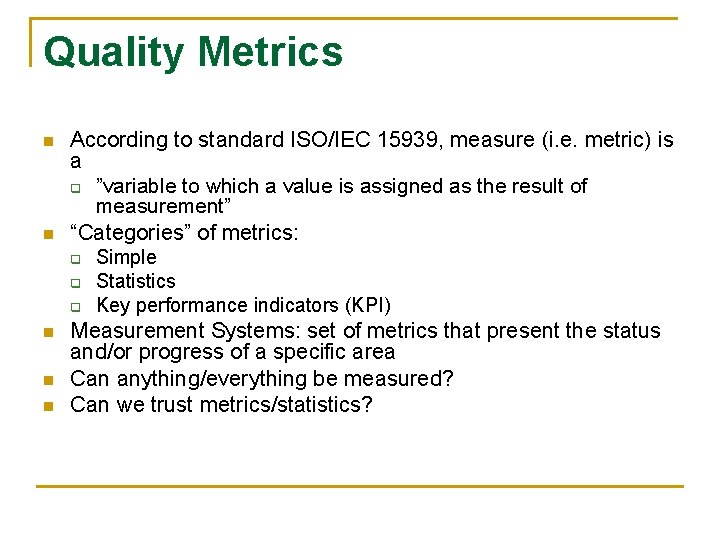 Quality Metrics

According to standard ISO/IEC 15939, measure (i.e. metric) is a
”variable to which a value is assigned as the result of measurement”
“Categories” of metrics:
Simple
Statistics
Key performance indicators (KPI)
Measurement Systems: set of metrics that present the status and/or progress of a specific area
Can anything/everything be measured?
Can we trust metrics/statistics?